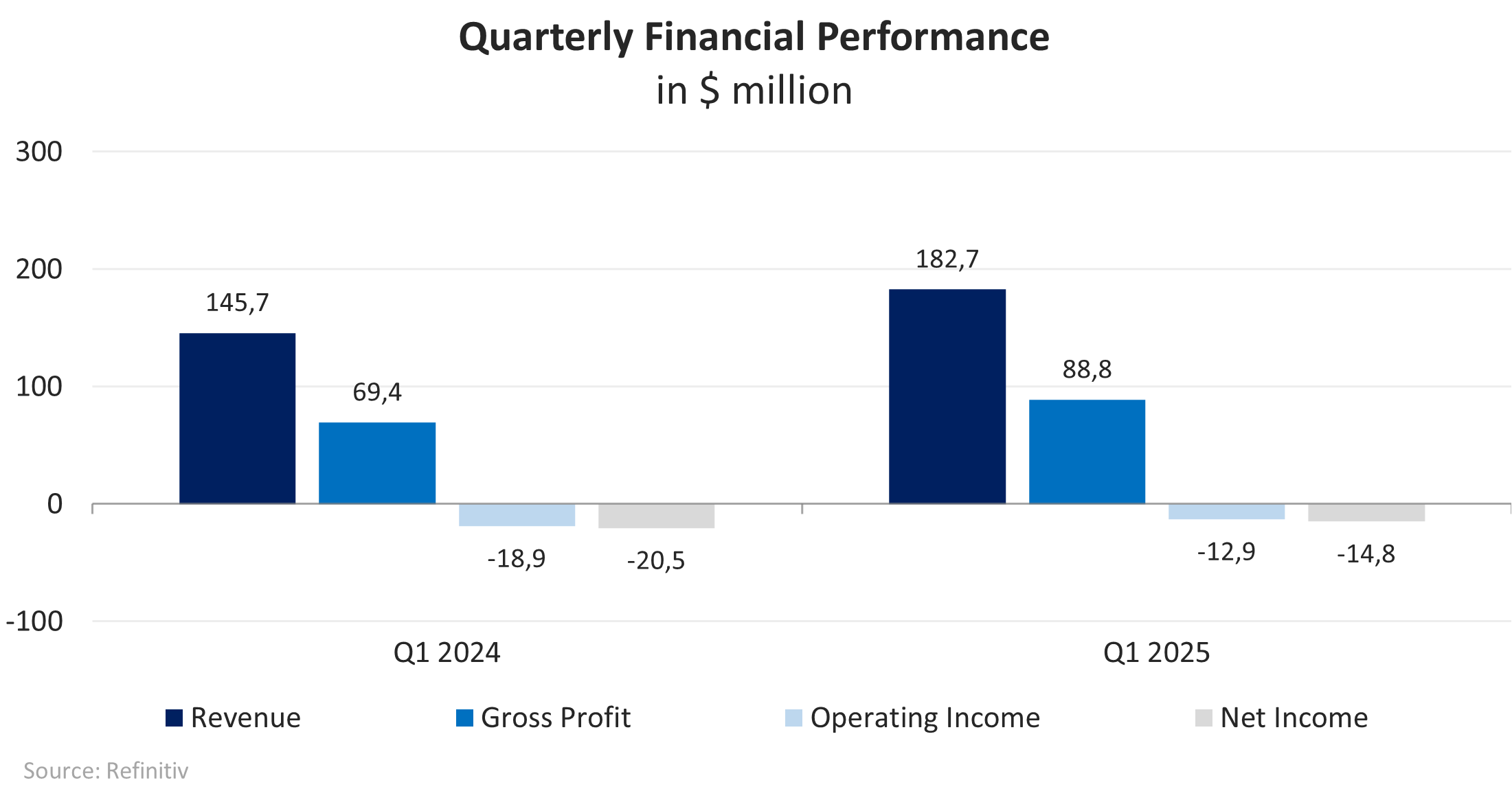 Quarterly Financial Performance
in $ million

300
200
100
0
-100

145,7
69,4
-18,9
-20,5
182,7
88,8
-12,9
-14,8

Q1 2024
Q1 2025

Revenue
Gross Profit
Operating Income
Net Income

Source: Refinitiv